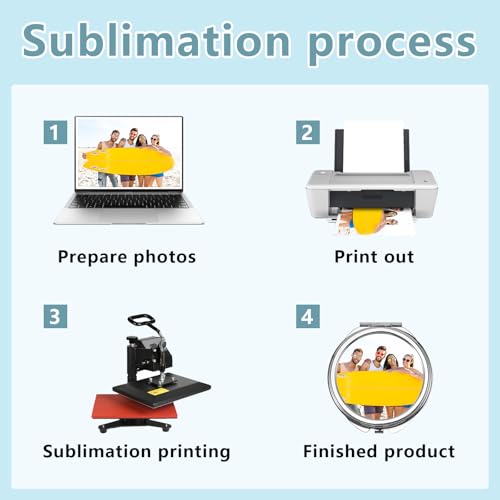 Sublimation process

1

Prepare photos

2

Print out

3

Sublimation printing

4

Finished product